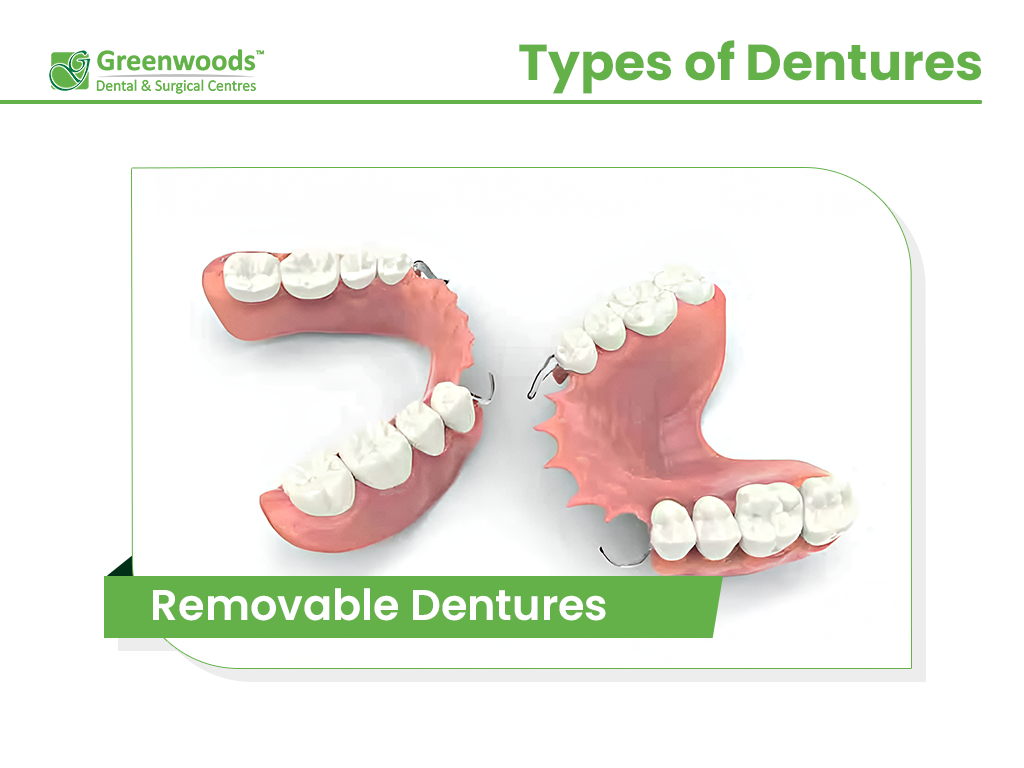 Greenwoods™
Dental & Surgical Centres

Types of Dentures

Removable Dentures